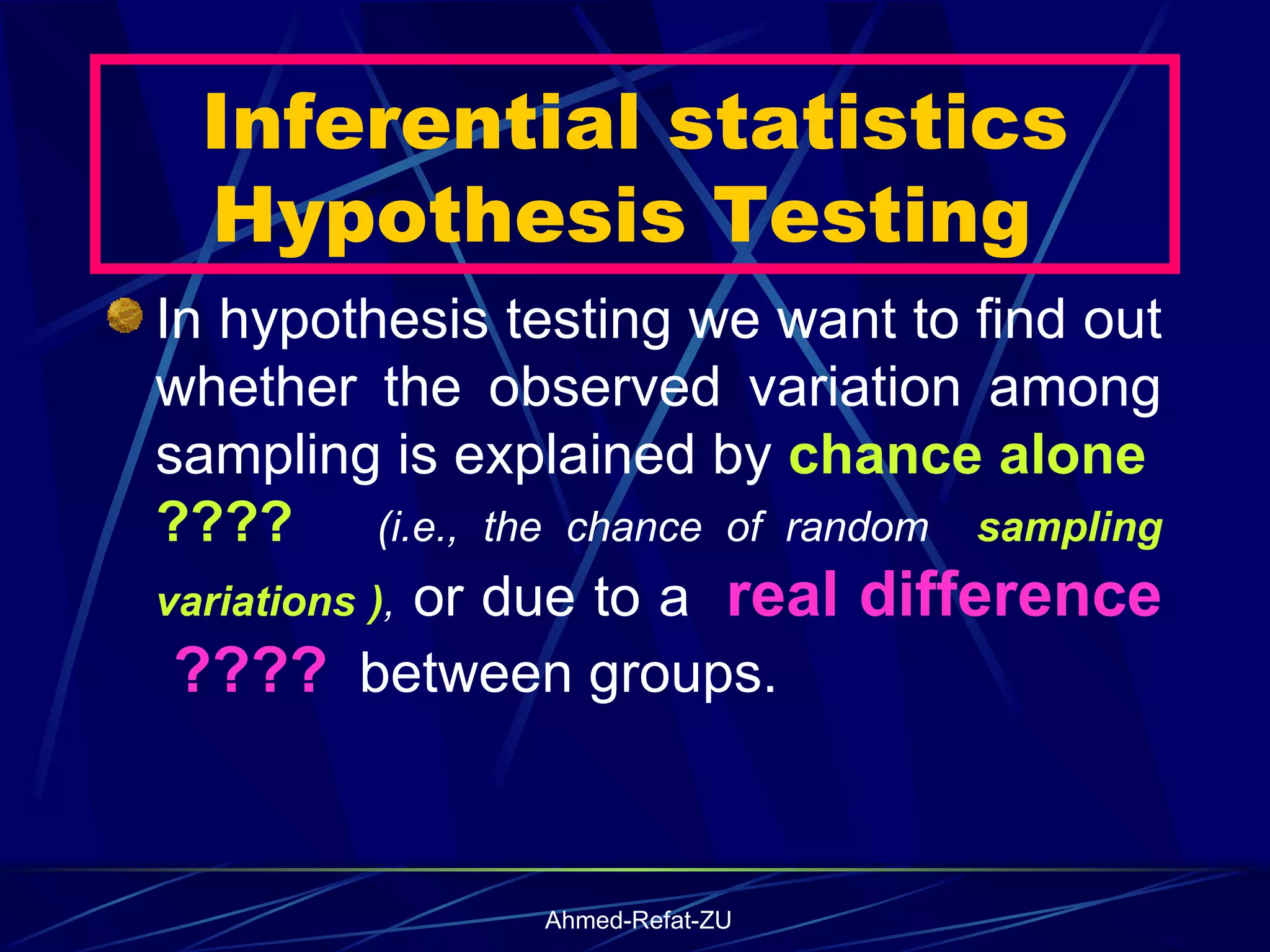 Inferential statistics
Hypothesis Testing

In hypothesis testing we want to find out whether the observed variation among sampling is explained by chance alone ???? (i.e., the chance of random sampling variations ), or due to a real difference ???? between groups.

Ahmed-Refat-ZU